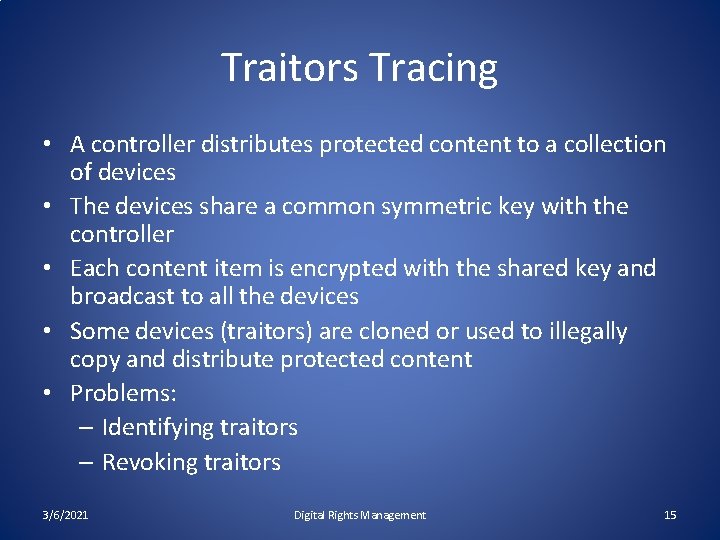 Traitors Tracing

• A controller distributes protected content to a collection of devices
• The devices share a common symmetric key with the controller
• Each content item is encrypted with the shared key and broadcast to all the devices
• Some devices (traitors) are cloned or used to illegally copy and distribute protected content
• Problems:
– Identifying traitors
– Revoking traitors

3/6/2021 Digital Rights Management 15